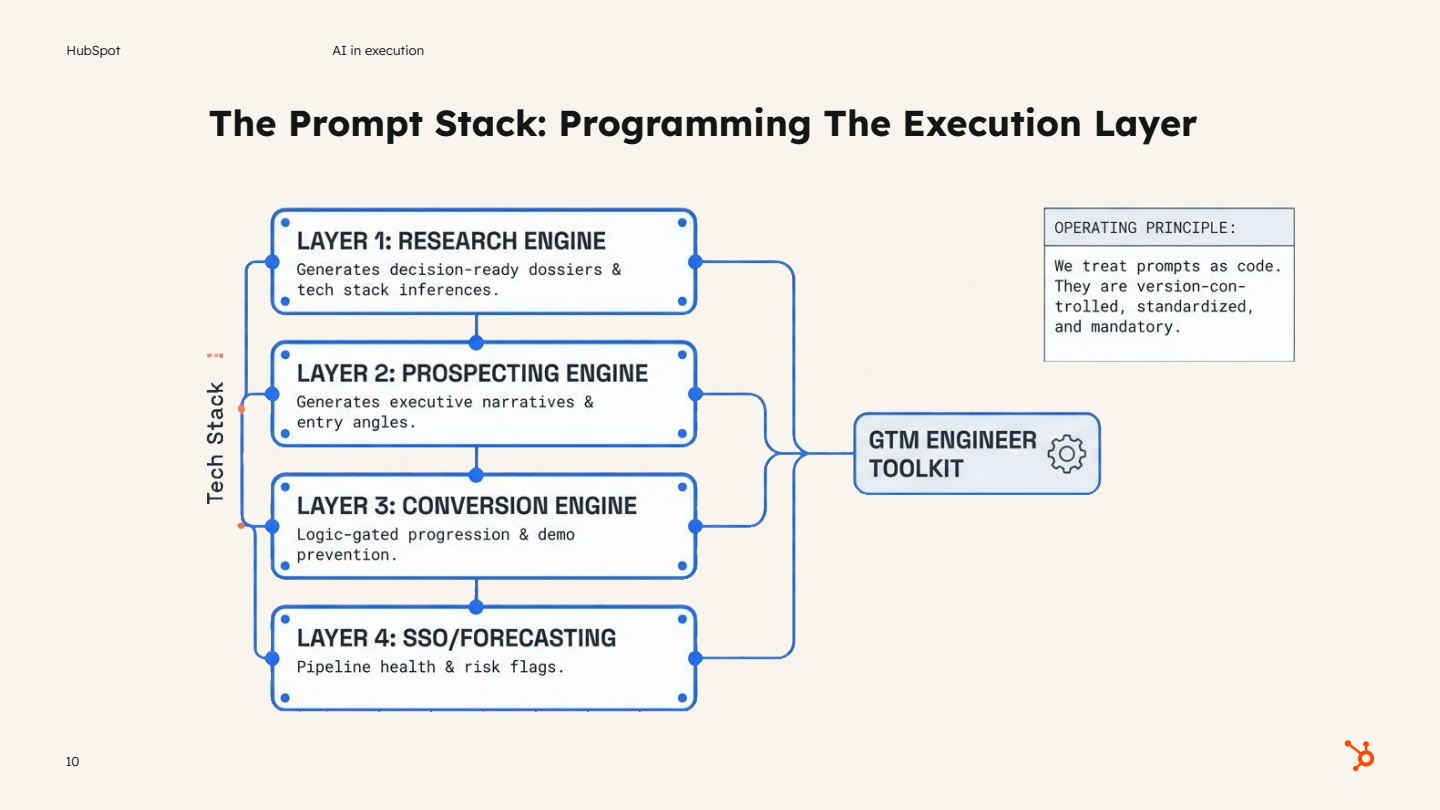 HubSpot

AI in execution

The Prompt Stack: Programming The Execution Layer

Tech Stack

LAYER 1: RESEARCH ENGINE
Generates decision-ready dossiers & tech stack inferences.

LAYER 2: PROSPECTING ENGINE
Generates executive narratives & entry angles.

LAYER 3: CONVERSION ENGINE
Logic-gated progression & demo prevention.

LAYER 4: SSO/FORECASTING
Pipeline health & risk flags.

GTM ENGINEER TOOLKIT

OPERATING PRINCIPLE:

We treat prompts as code. They are version-controlled, standardized, and mandatory.

10